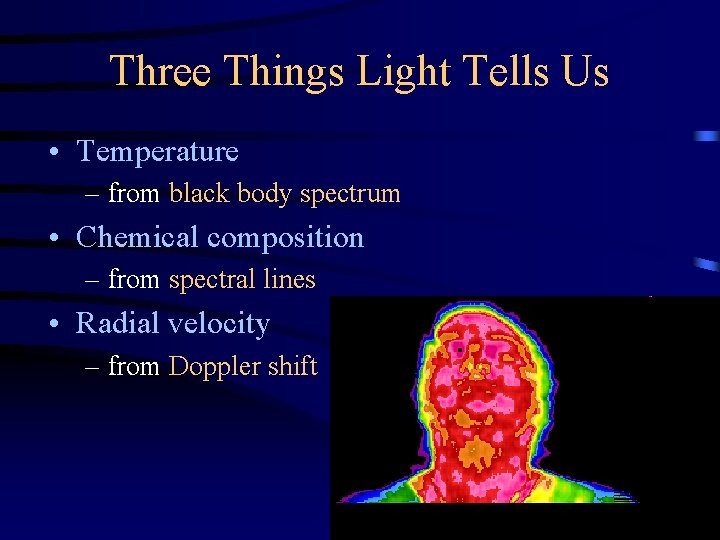 Three Things Light Tells Us

• Temperature
– from black body spectrum
• Chemical composition
– from spectral lines
• Radial velocity
– from Doppler shift